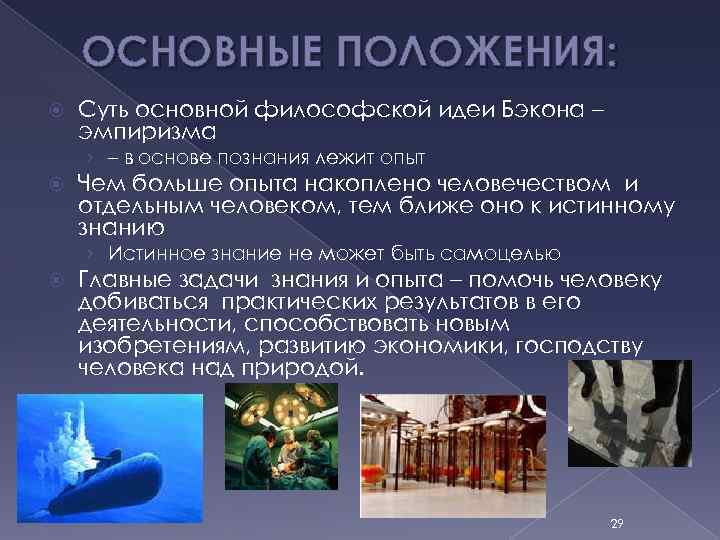 ОСНОВНЫЕ ПОЛОЖЕНИЯ:

Суть основной философской идеи Бэкона – эмпиризма

– в основе познания лежит опыт

Чем больше опыта накоплено человечеством и отдельным человеком, тем ближе оно к истинному знанию

Истинное знание не может быть самоцелью

Главные задачи знания и опыта – помочь человеку добиваться практических результатов в его деятельности, способствовать новым изобретениям, развитию экономики, господству человека над природой.

29